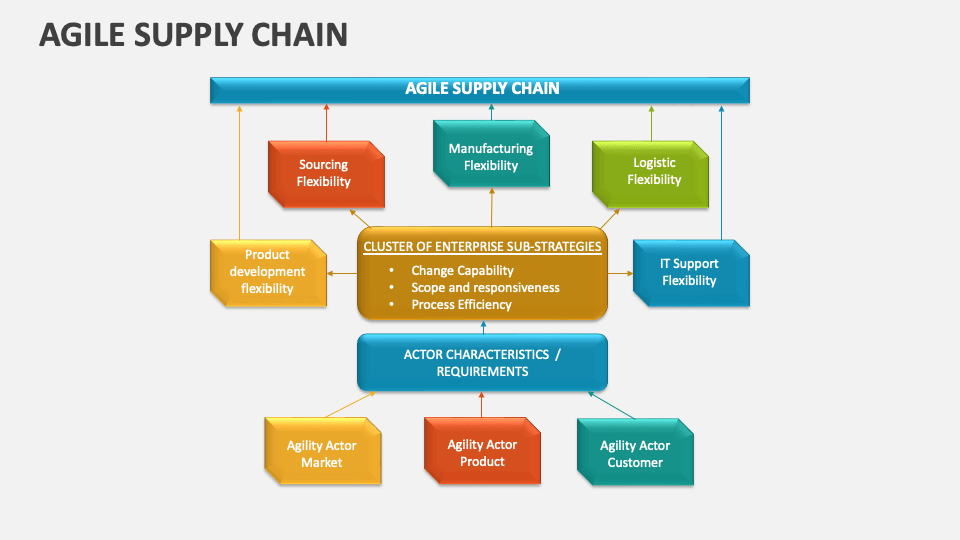 AGILE SUPPLY CHAIN

AGILE SUPPLY CHAIN

Sourcing Flexibility

Manufacturing Flexibility

Logistic Flexibility

Product development flexibility

CLUSTER OF ENTERPRISE SUB-STRATEGIES
• Change Capability
• Scope and responsiveness
• Process Efficiency

IT Support Flexibility

ACTOR CHARACTERISTICS / REQUIREMENTS

Agility Actor Market

Agility Actor Product

Agility Actor Customer